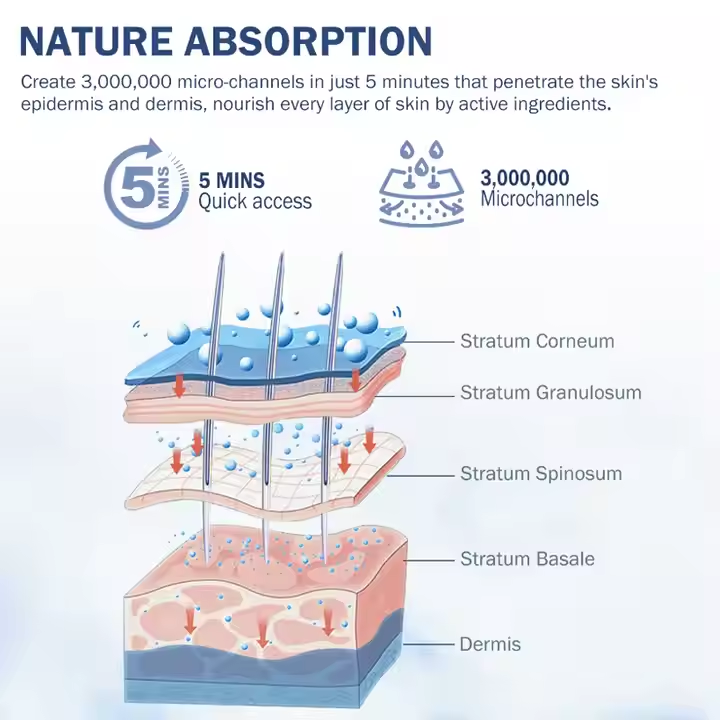 NATURE ABSORPTION

Create 3,000,000 micro-channels in just 5 minutes that penetrate the skin's epidermis and dermis, nourish every layer of skin by active ingredients.

5 MINS

5 MINS
Quick access

3,000,000
Microchannels

Stratum Corneum

Stratum Granulosum

Stratum Spinosum

Stratum Basale

Dermis